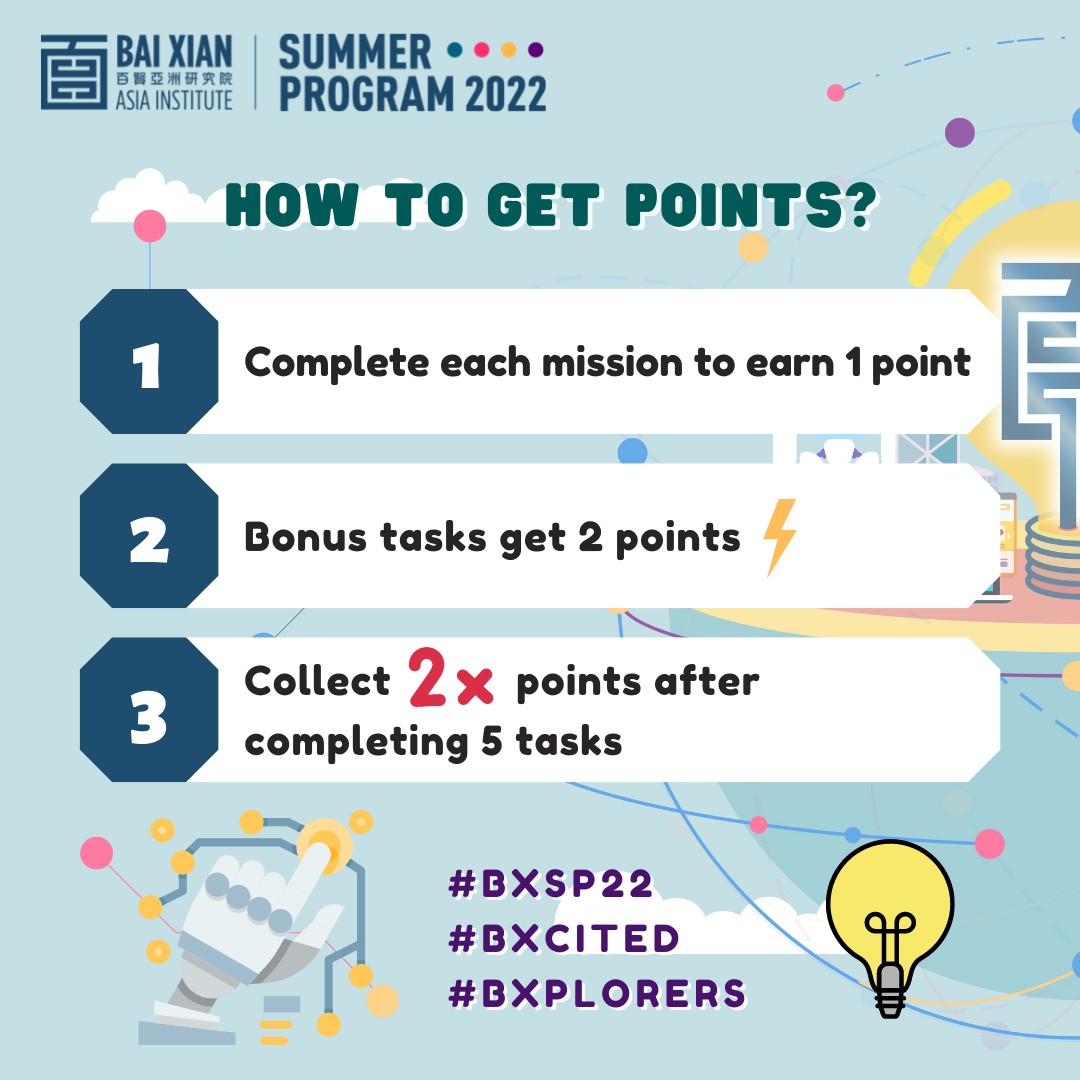 BAI XIAN
百賢亞洲研究院
ASIA INSTITUTE

SUMMER PROGRAM 2022

HOW TO GET POINTS?

1 Complete each mission to earn 1 point

2 Bonus tasks get 2 points

3 Collect 2x points after completing 5 tasks

#BXSP22
#BXCITED
#BXPLORERS